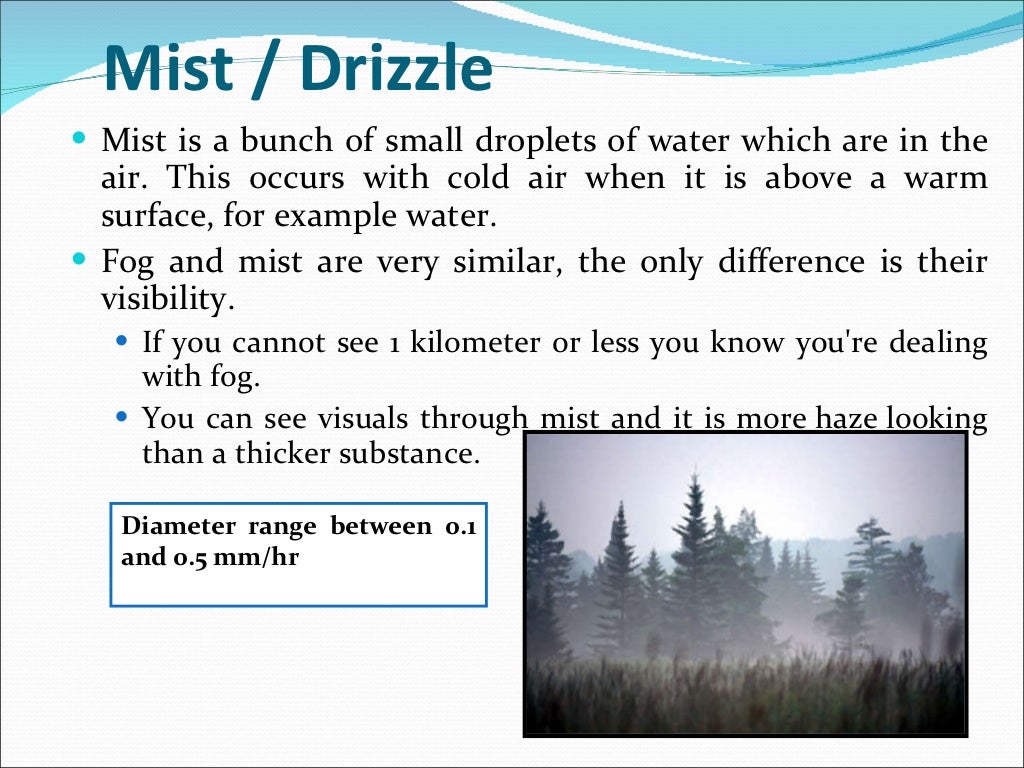 Mist / Drizzle

Mist is a bunch of small droplets of water which are in the air. This occurs with cold air when it is above a warm surface, for example water.

Fog and mist are very similar, the only difference is their visibility.

If you cannot see 1 kilometer or less you know you're dealing with fog.

You can see visuals through mist and it is more haze looking than a thicker substance.

Diameter range between 0.1 and 0.5 mm/hr